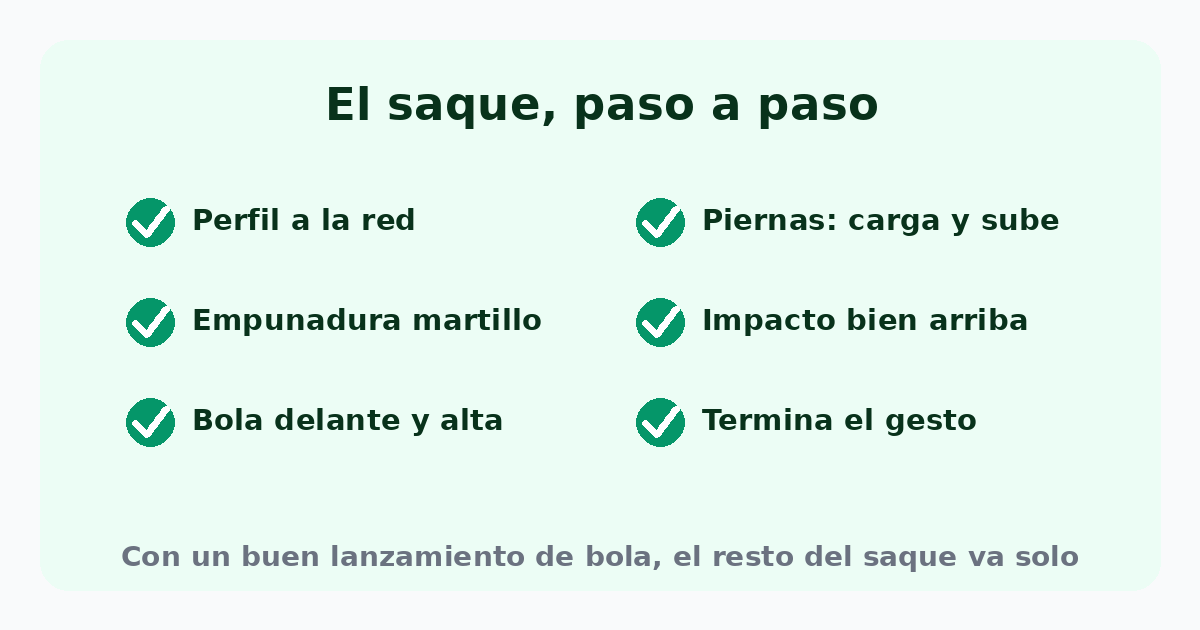 El saque, paso a paso

Perfil a la red

Empunadura martillo

Bola delante y alta

Piernas: carga y sube

Impacto bien arriba

Termina el gesto

Con un buen lanzamiento de bola, el resto del saque va solo